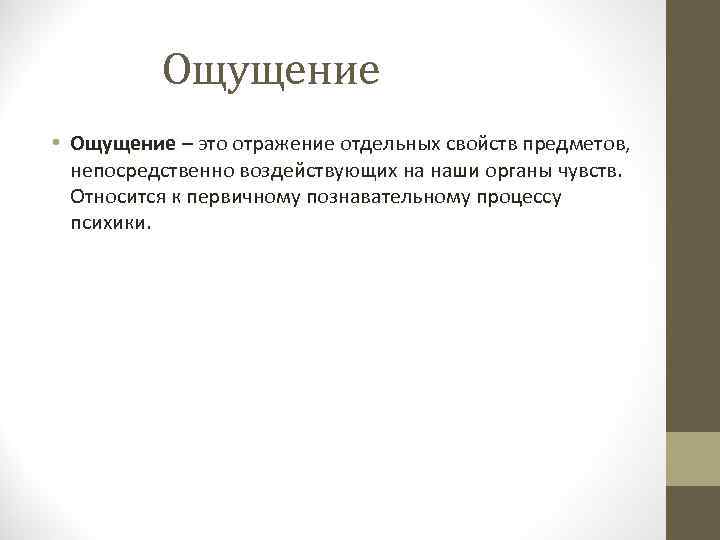 Ощущение

• Ощущение – это отражение отдельных свойств предметов, непосредственно воздействующих на наши органы чувств. Относится к первичному познавательному процессу психики.